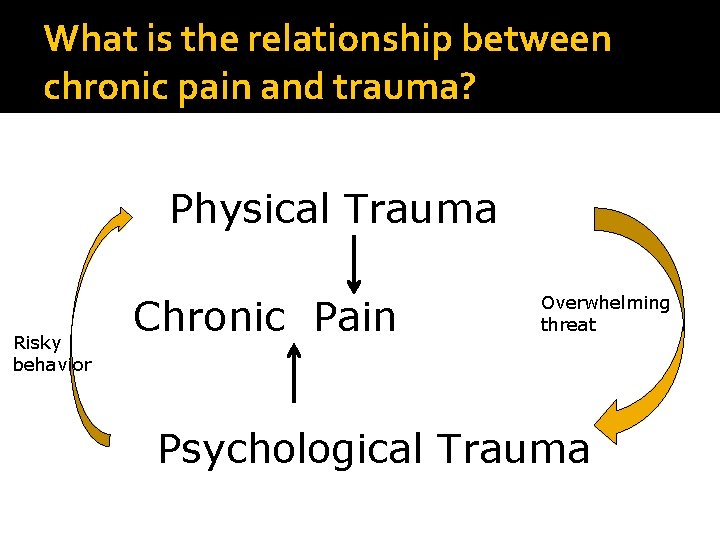 What is the relationship between chronic pain and trauma?

Physical Trauma

Chronic Pain

Overwhelming threat

Risky behavior

Psychological Trauma